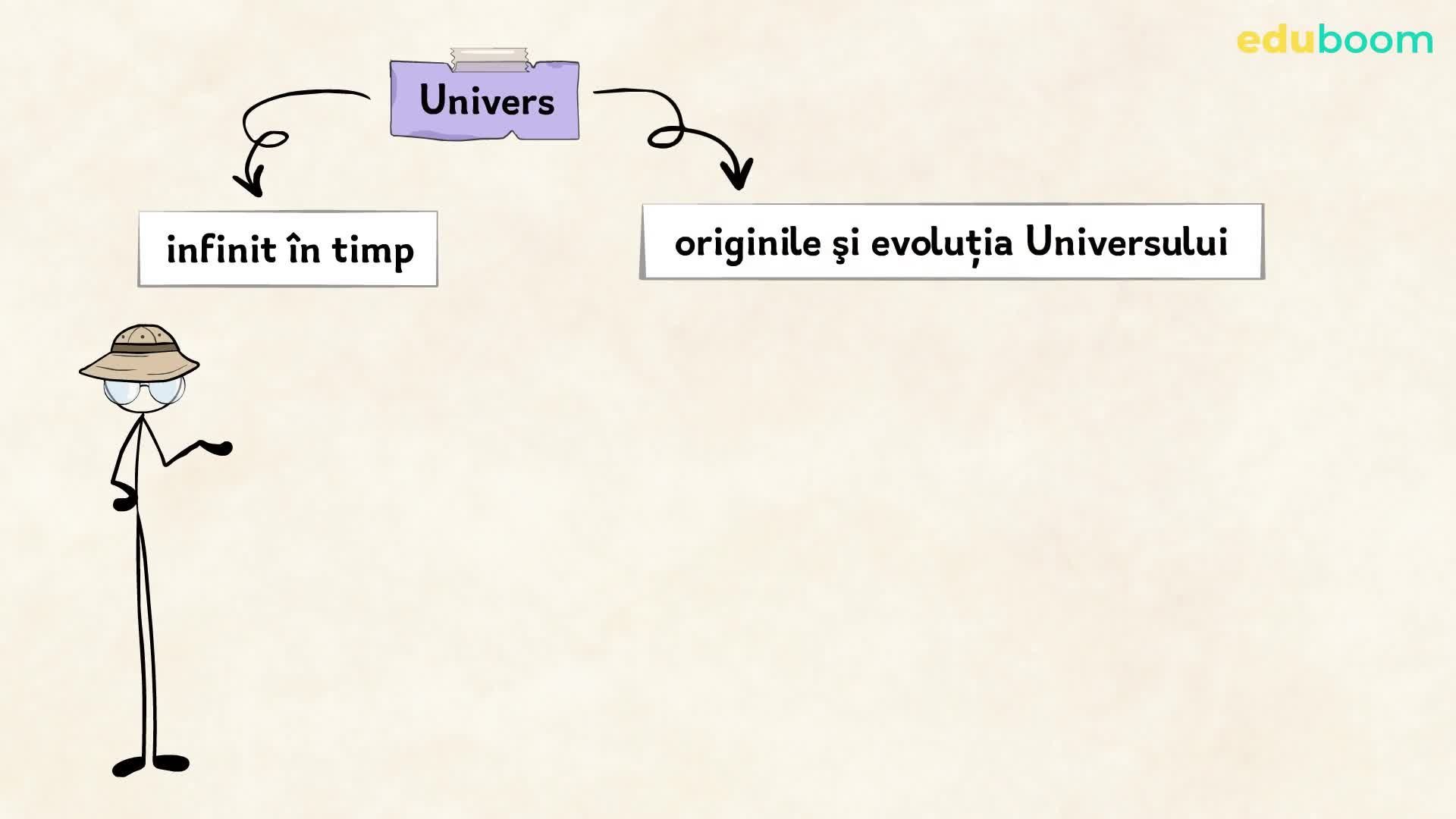 eduboom

Univers

infinit în timp

originile şi evoluția Universului